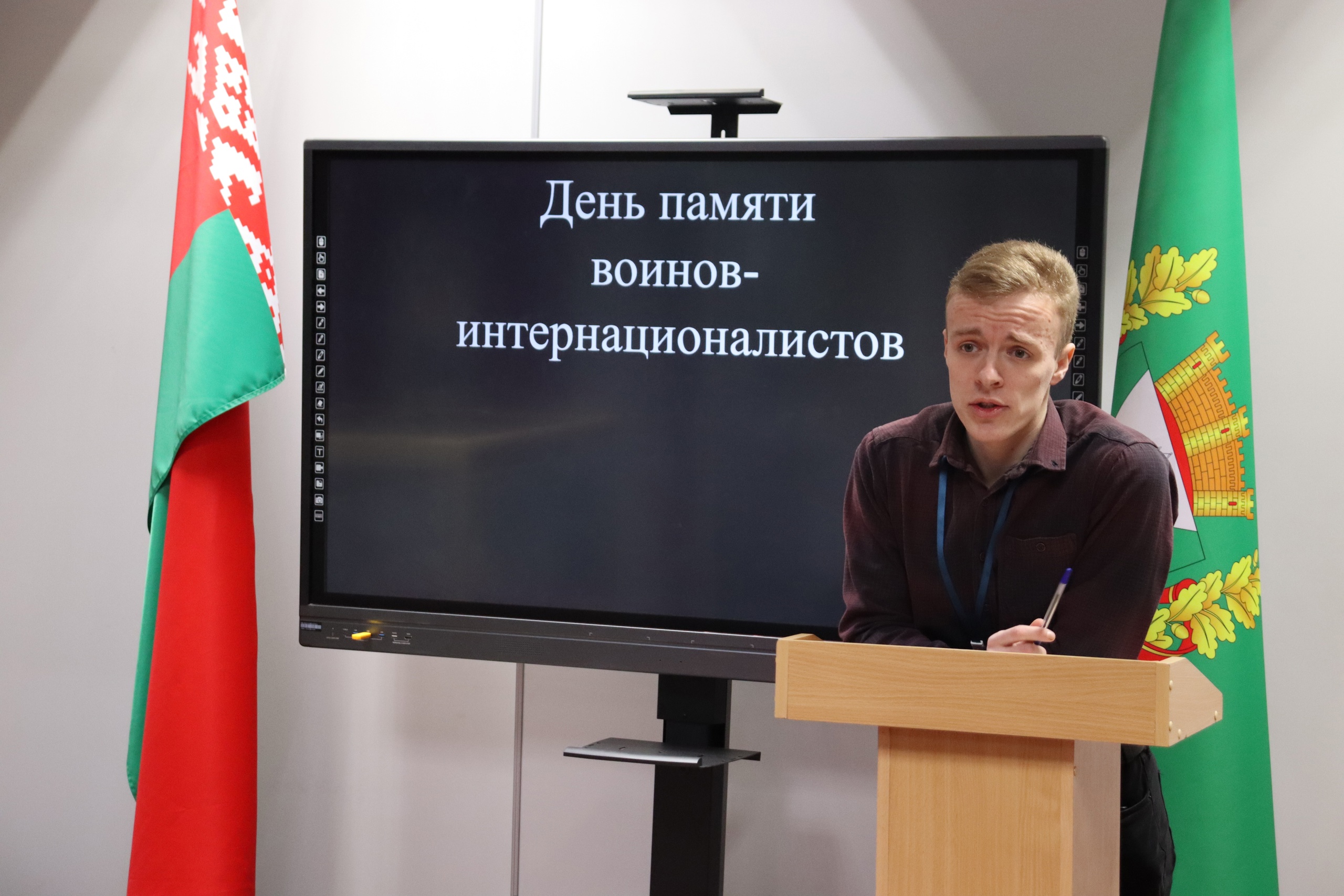 День памяти воинов-интернационалистов